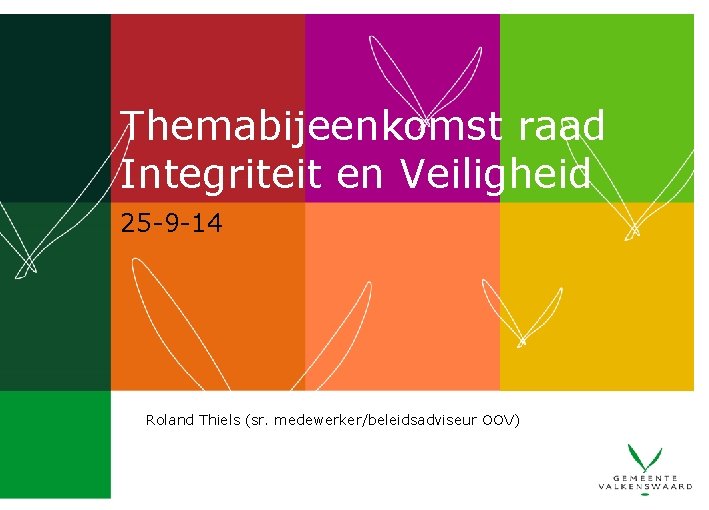 Themabijeenkomst raad
Integriteit en Veiligheid

25-9-14

Roland Thiels (sr. medewerker/beleidsadviseur OOV)

GEMEENTE
VALKENSWAARD